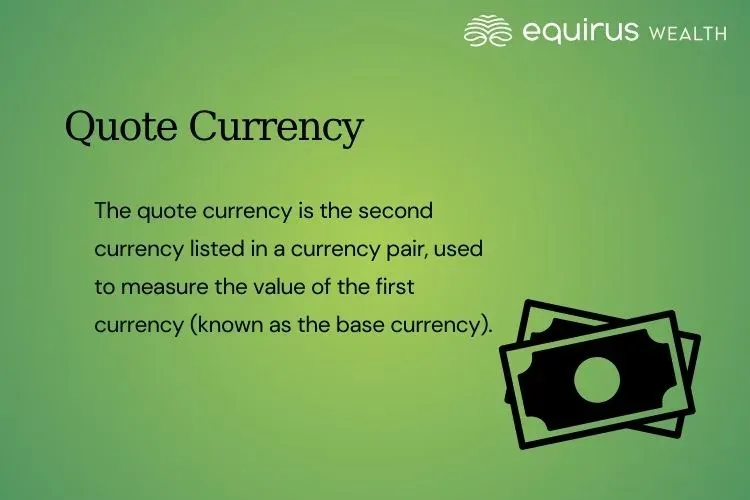 equirus WEALTH

Quote Currency

The quote currency is the second currency listed in a currency pair, used to measure the value of the first currency (known as the base currency).